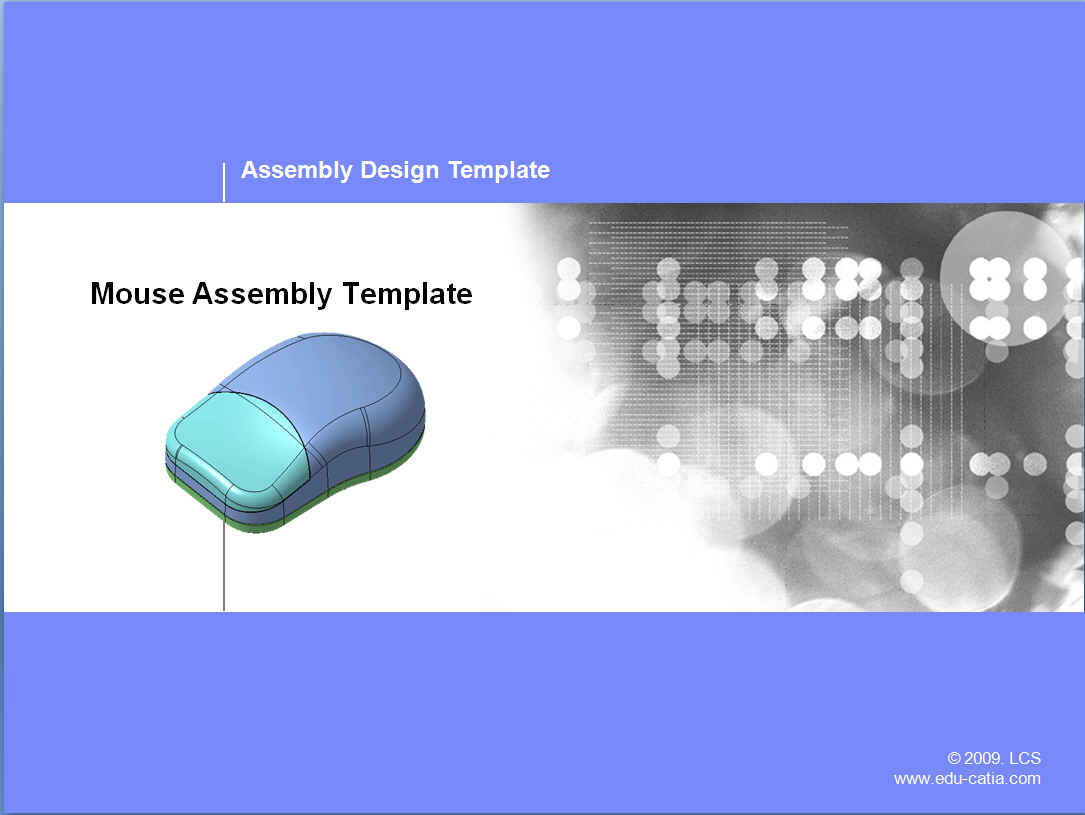 Assembly Design Template

Mouse Assembly Template

© 2009. LCS
www.edu-catia.com